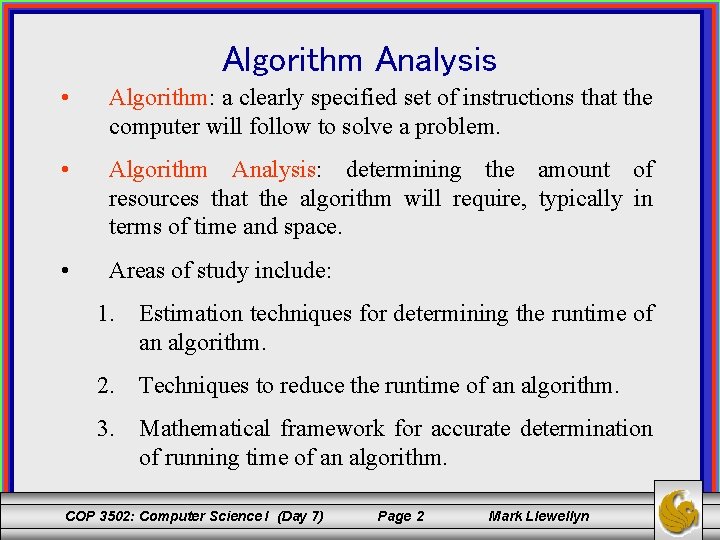 Algorithm Analysis

• Algorithm: a clearly specified set of instructions that the computer will follow to solve a problem.

• Algorithm Analysis: determining the amount of resources that the algorithm will require, typically in terms of time and space.

• Areas of study include:

1. Estimation techniques for determining the runtime of an algorithm.

2. Techniques to reduce the runtime of an algorithm.

3. Mathematical framework for accurate determination of running time of an algorithm.

COP 3502: Computer Science I (Day 7) Page 2 Mark Llewellyn